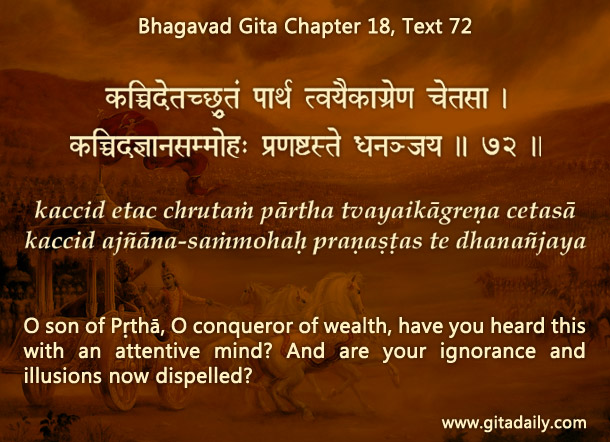 Bhagavad Gita Chapter 18, Text 72

कच्चिदेतच्छ्रुतं पार्थ त्वयैकाग्रेण चेतसा ।
कच्चिदज्ञानसम्मोहः प्रणष्टस्ते धनञ्जय ॥ ७२ ॥

kaccid etac chrutaṁ pārtha tvayaikāgreṇa cetasā
kaccid ajñāna-saṁmohaḥ praṇaṣṭas te dhanañjaya

O son of Pṛthā, O conqueror of wealth, have you heard this with an attentive mind? And are your ignorance and illusions now dispelled?

www.gitadaily.com